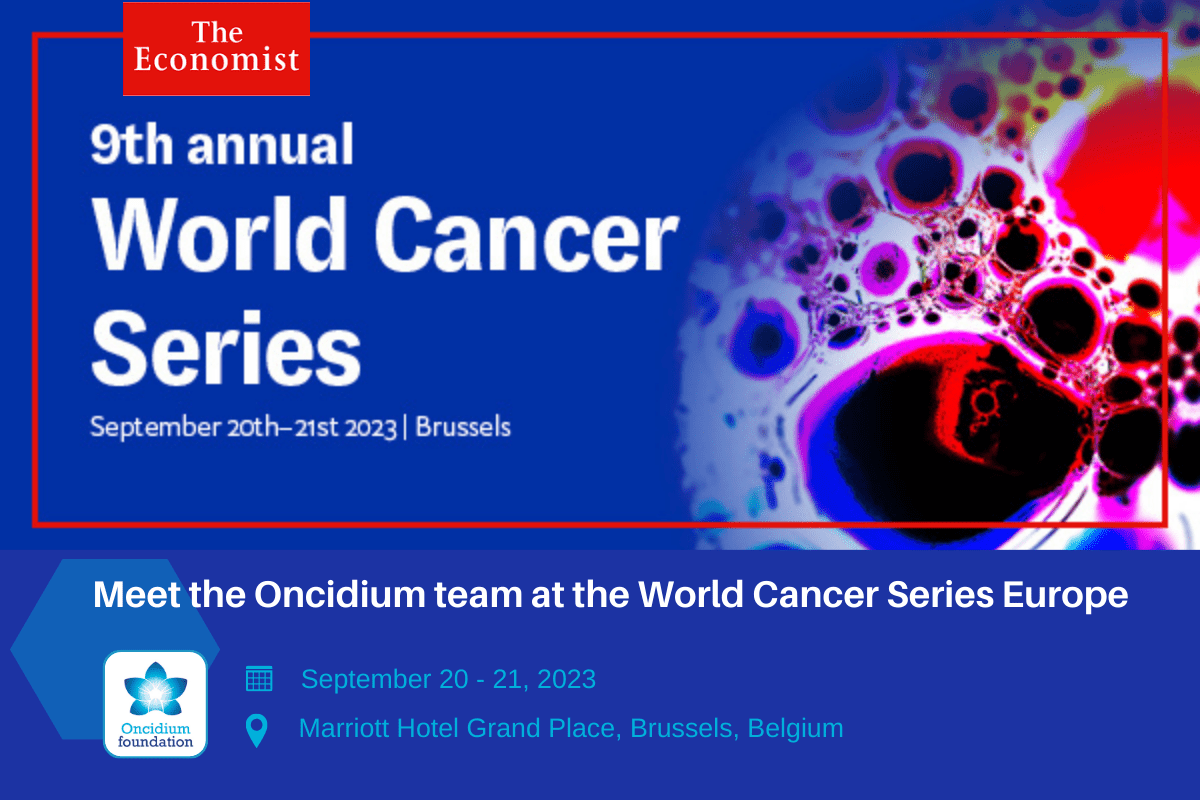 The Economist

9th annual
World Cancer Series

September 20th–21st 2023 | Brussels

Meet the Oncidium team at the World Cancer Series Europe

Oncidium foundation

September 20 - 21, 2023

Marriott Hotel Grand Place, Brussels, Belgium